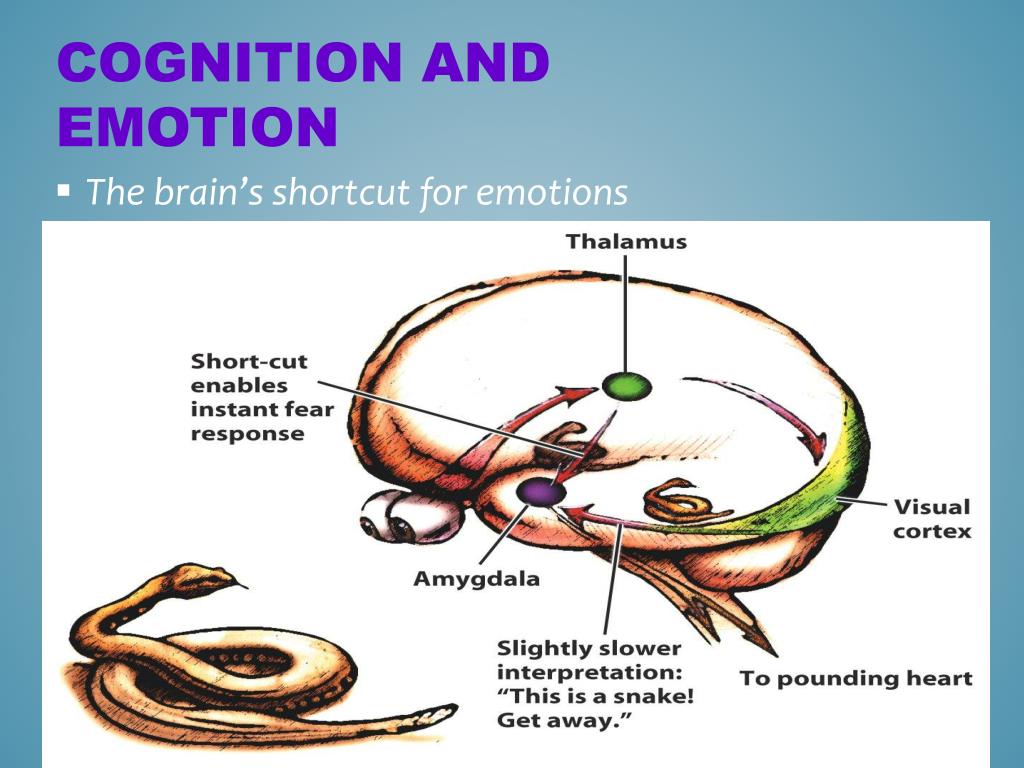 COGNITION AND EMOTION

▪ The brain's shortcut for emotions

Thalamus

Short-cut enables instant fear response

Visual cortex

Amygdala

Slightly slower interpretation: "This is a snake! Get away."

To pounding heart